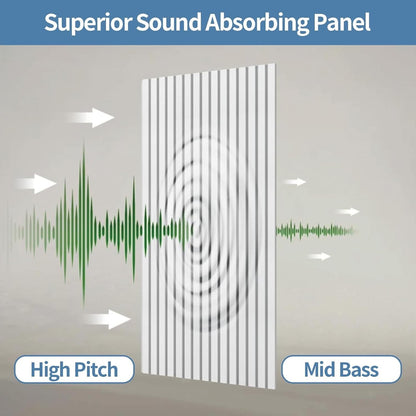 Superior Sound Absorbing Panel

High Pitch

Mid Bass